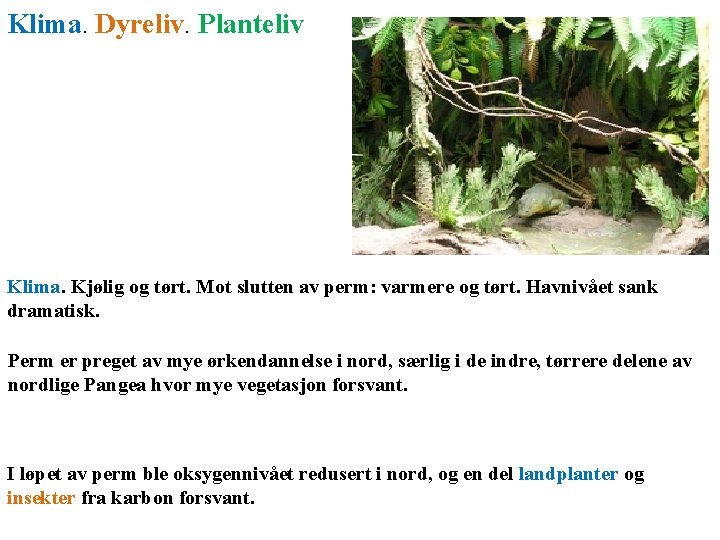 Klima. Dyreliv. Planteliv

Klima. Kjølig og tørt. Mot slutten av perm: varmere og tørt. Havnivået sank dramatisk.

Perm er preget av mye ørkendannelse i nord, særlig i de indre, tørrere delene av nordlige Pangea hvor mye vegetasjon forsvant.

I løpet av perm ble oksygennivået redusert i nord, og en del landplanter og insekter fra karbon forsvant.